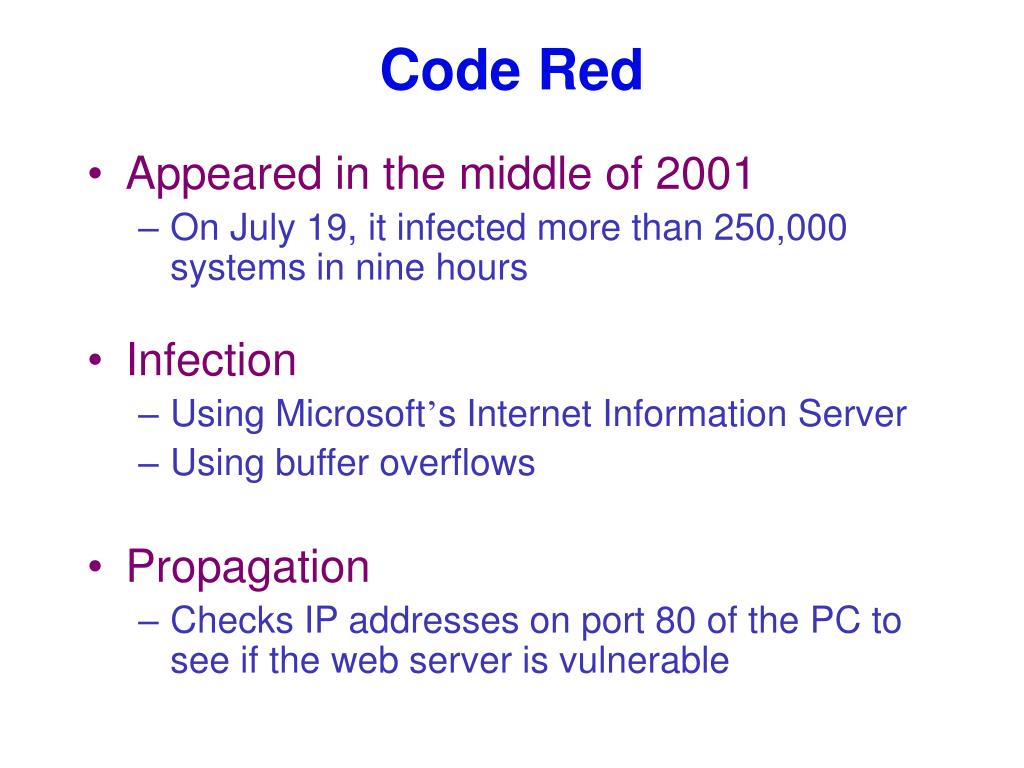 Code Red

• Appeared in the middle of 2001
  – On July 19, it infected more than 250,000 systems in nine hours

• Infection
  – Using Microsoft’s Internet Information Server
  – Using buffer overflows

• Propagation
  – Checks IP addresses on port 80 of the PC to see if the web server is vulnerable